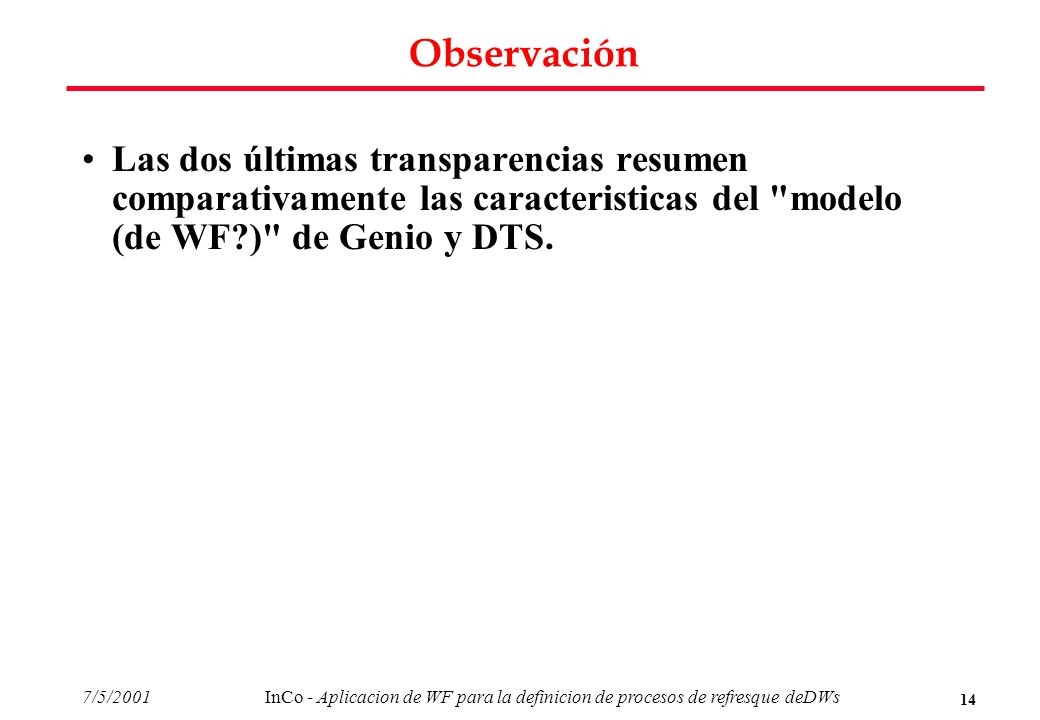 Observación

• Las dos últimas transparencias resumen comparativamente las caracteristicas del "modelo (de WF?)" de Genio y DTS.

7/5/2001 InCo - Aplicacion de WF para la definicion de procesos de refresque deDWs 14